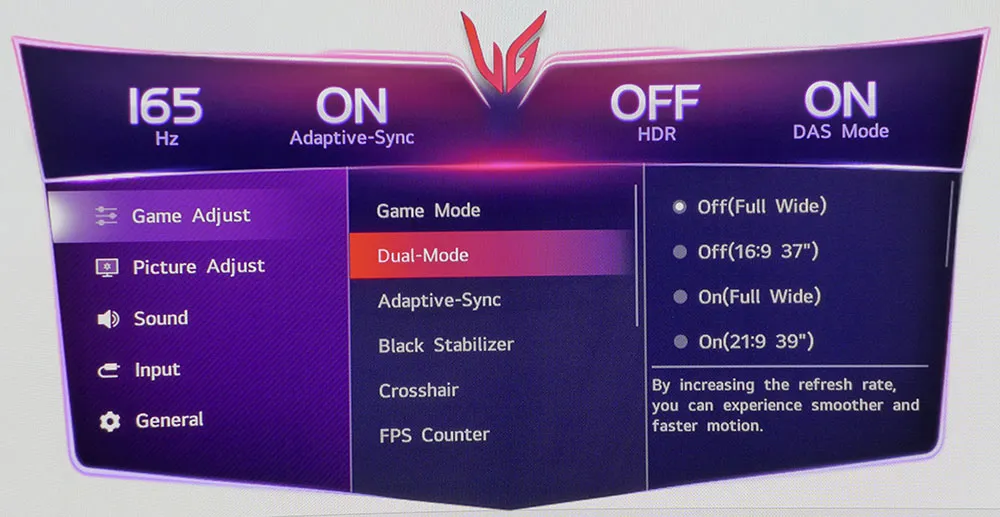 165
Hz

ON
Adaptive-Sync

OFF
HDR

ON
DAS Mode

Game Adjust
Picture Adjust
Sound
Input
General

Game Mode
Dual-Mode
Adaptive-Sync
Black Stabilizer
Crosshair
FPS Counter

Off(Full Wide)
Off(16:9 37")
On(Full Wide)
On(21:9 39")

By increasing the refresh rate, you can experience smoother and faster motion.